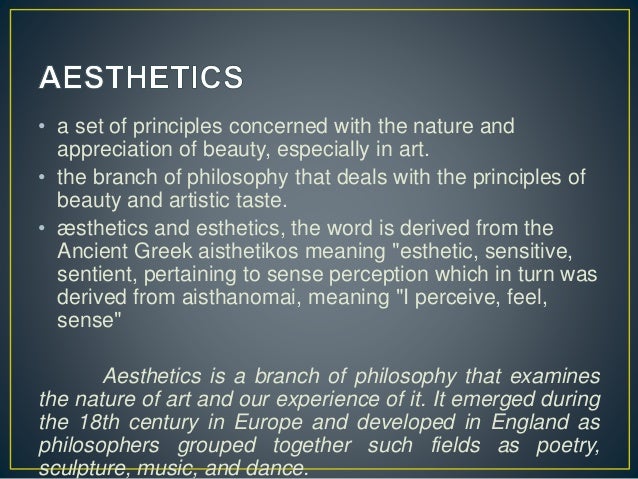 AESTHETICS

• a set of principles concerned with the nature and appreciation of beauty, especially in art.
• the branch of philosophy that deals with the principles of beauty and artistic taste.
• æsthetics and esthetics, the word is derived from the Ancient Greek aisthetikos meaning "esthetic, sensitive, sentient, pertaining to sense perception which in turn was derived from aisthanomai, meaning "I perceive, feel, sense"

Aesthetics is a branch of philosophy that examines the nature of art and our experience of it. It emerged during the 18th century in Europe and developed in England as philosophers grouped together such fields as poetry, sculpture, music, and dance.